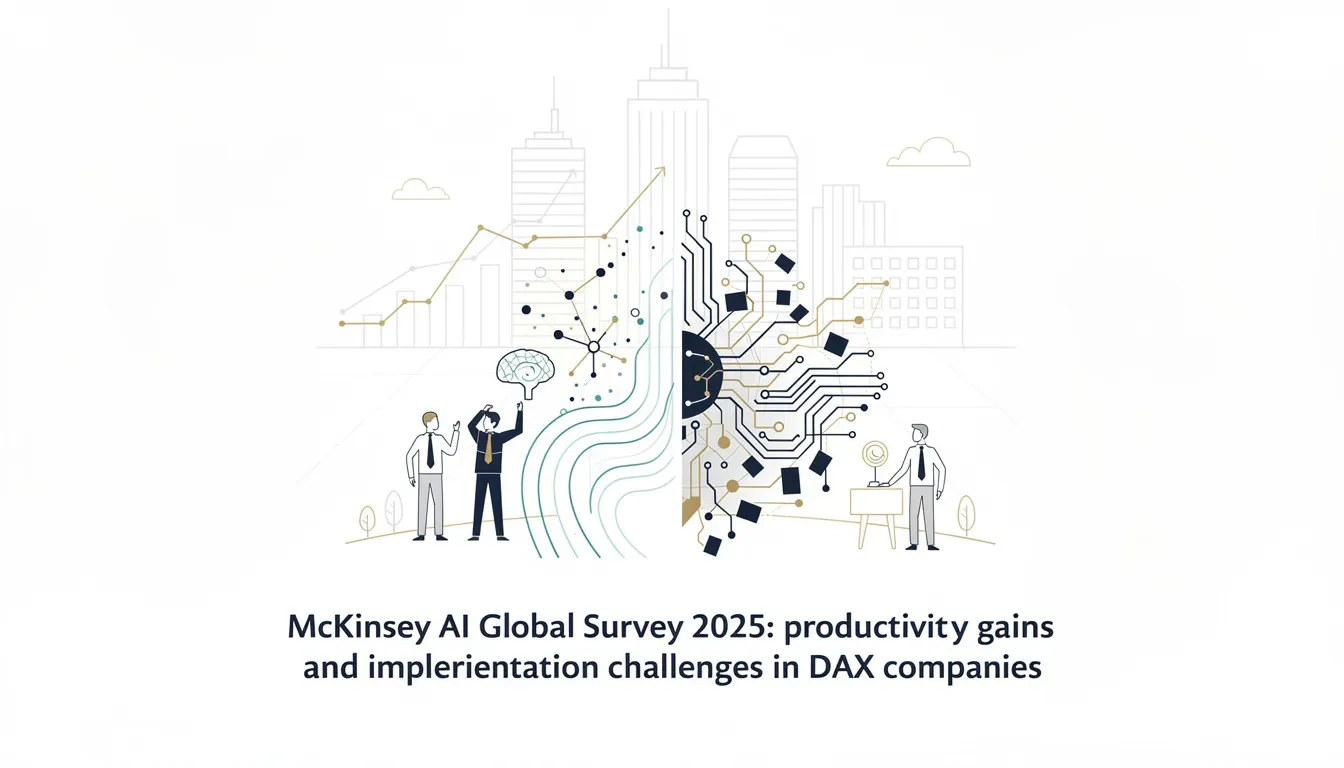 McKinsey AI Global Survey 2025: productivity gains and implerientation challenges in DAX companies